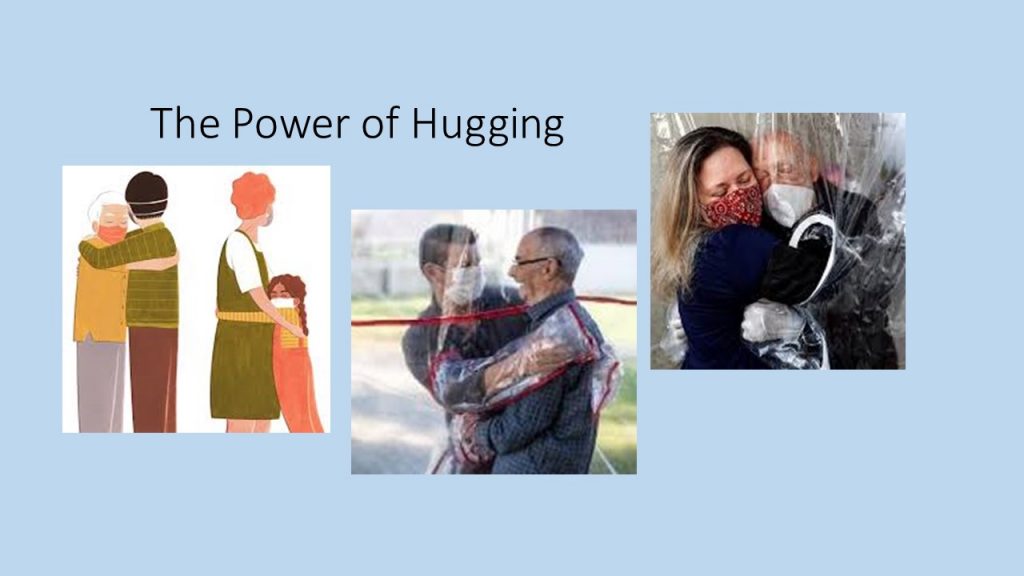 The Power of Hugging